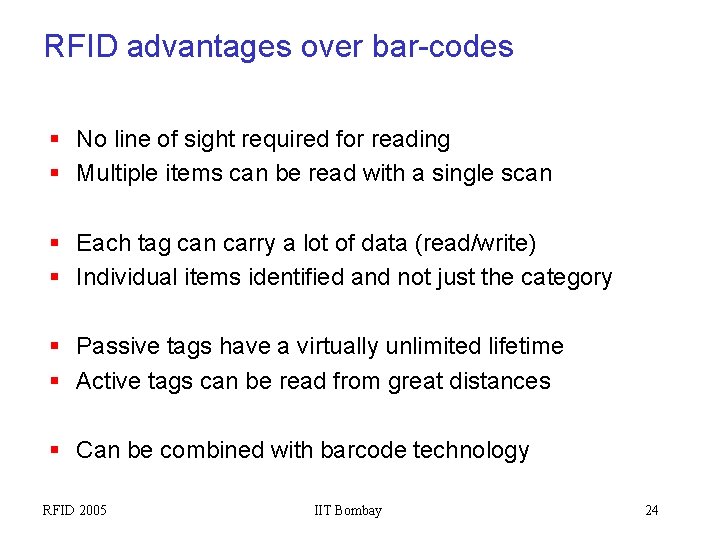 RFID advantages over bar-codes

- No line of sight required for reading
- Multiple items can be read with a single scan

- Each tag can carry a lot of data (read/write)
- Individual items identified and not just the category

- Passive tags have a virtually unlimited lifetime
- Active tags can be read from great distances

- Can be combined with barcode technology

RFID 2005

IIT Bombay

24